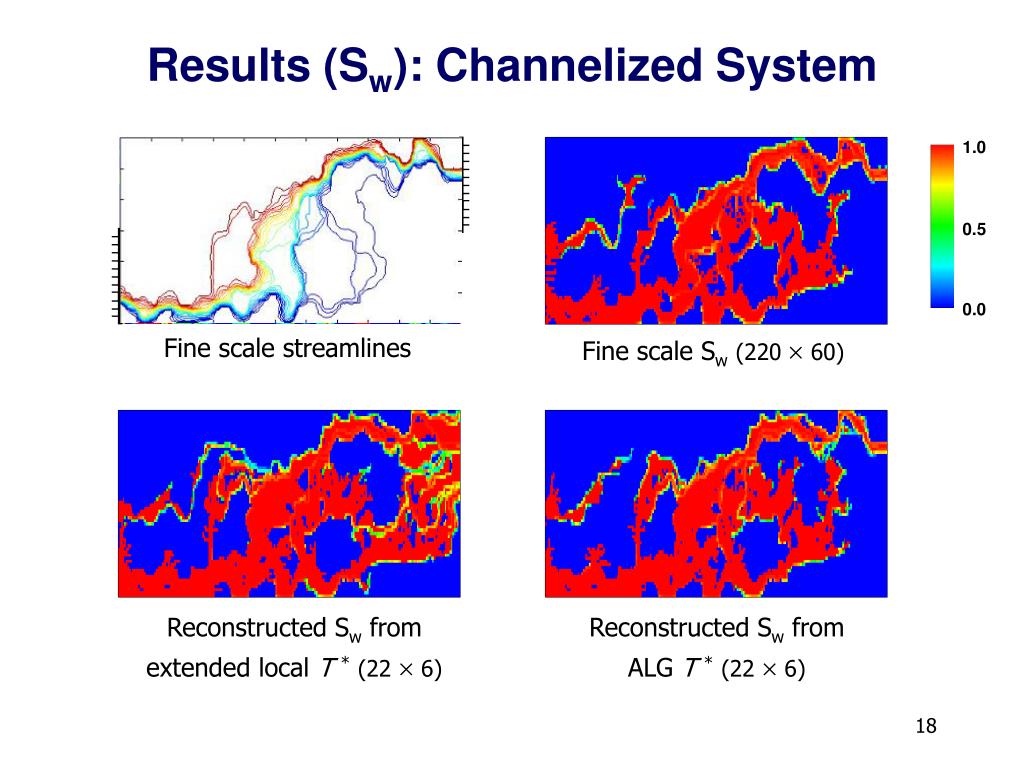 Results ($S_w$): Channelized System

1.0

0.5

0.0

Fine scale streamlines

Fine scale $S_w$ ($220 \times 60$)

Reconstructed $S_w$ from extended local $T^*$ ($22 \times 6$)

Reconstructed $S_w$ from ALG $T^*$ ($22 \times 6$)

18